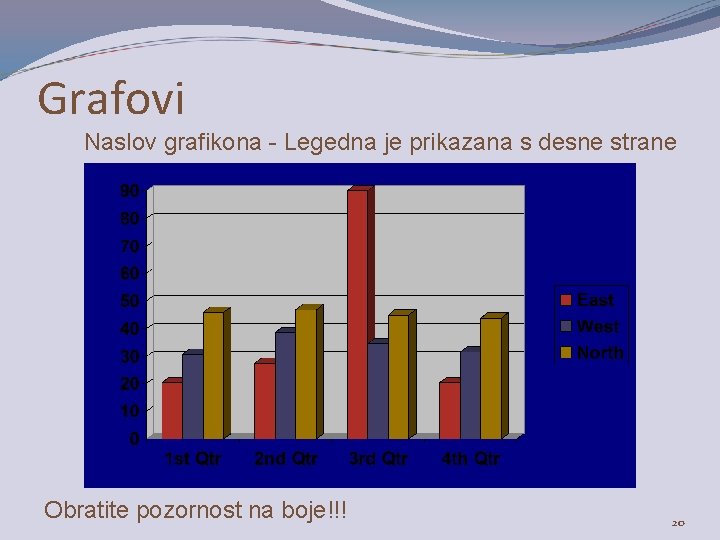 Grafovi

Naslov grafikona - Legedna je prikazana s desne strane

90
80
70
60
50
40
30
20
10
0

1st Qtr
2nd Qtr
3rd Qtr
4th Qtr

East
West
North

Obratite pozornost na boje!!!

20